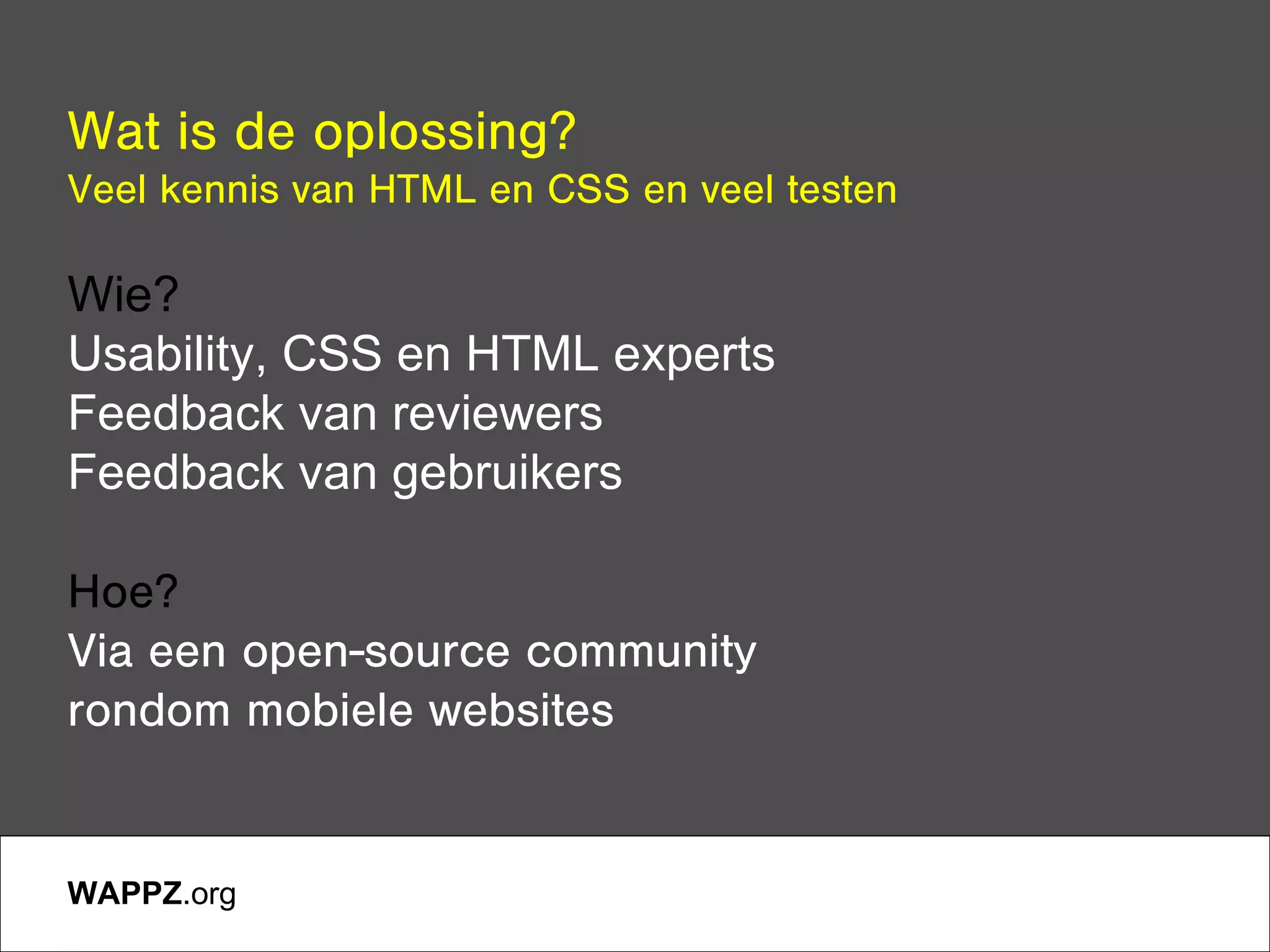 Wat is de oplossing?
Veel kennis van HTML en CSS en veel testen

Wie?
Usability, CSS en HTML experts
Feedback van reviewers
Feedback van gebruikers

Hoe?
Via een open-source community rondom mobiele websites

WAPPZ.org